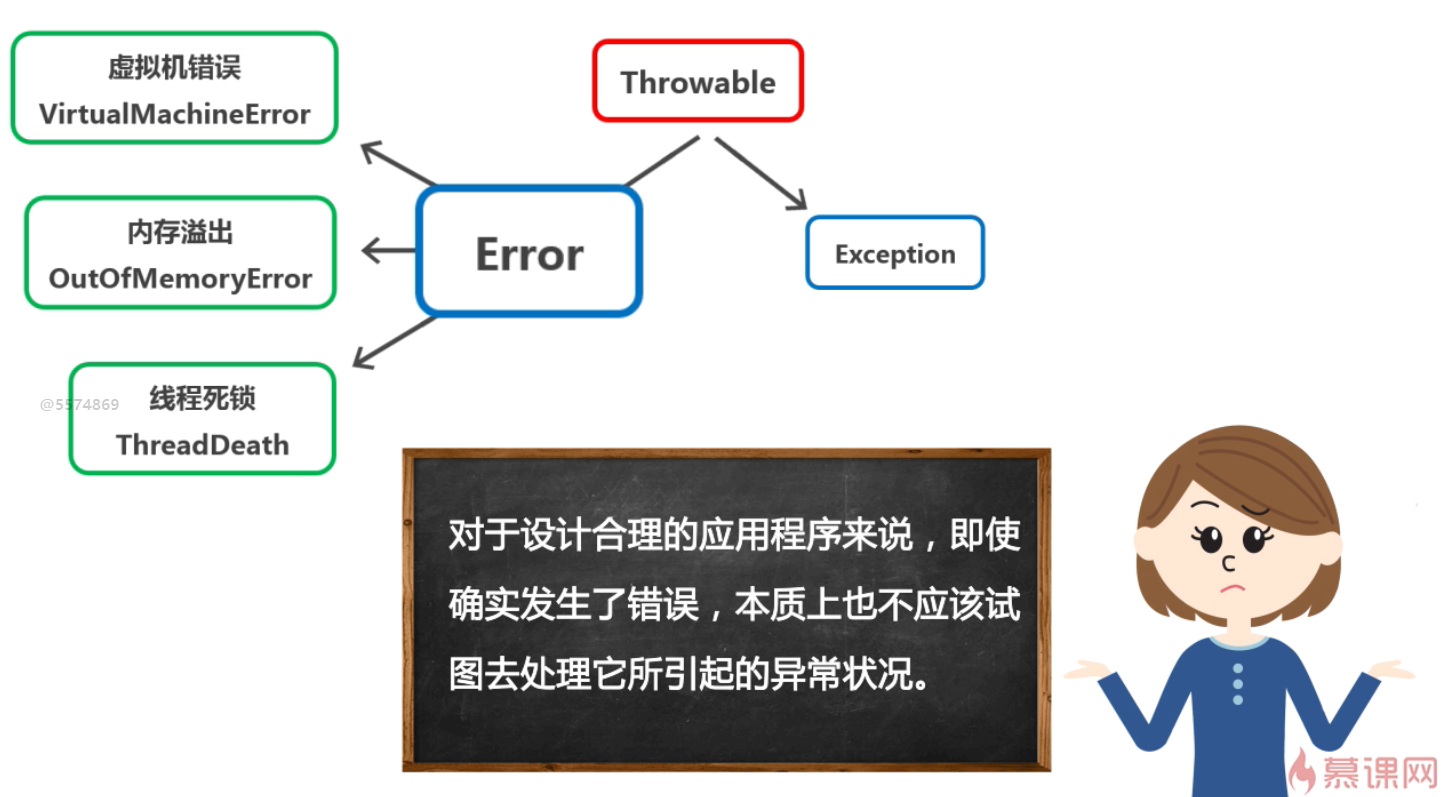 虚拟机错误
VirtualMachineError

Throwable

内存溢出
OutOfMemoryError

Error

Exception

@5574869

线程死锁
ThreadDeath

对于设计合理的应用程序来说，即使确实发生了错误，本质上也不应该试图去处理它所引起的异常状况。

慕课网